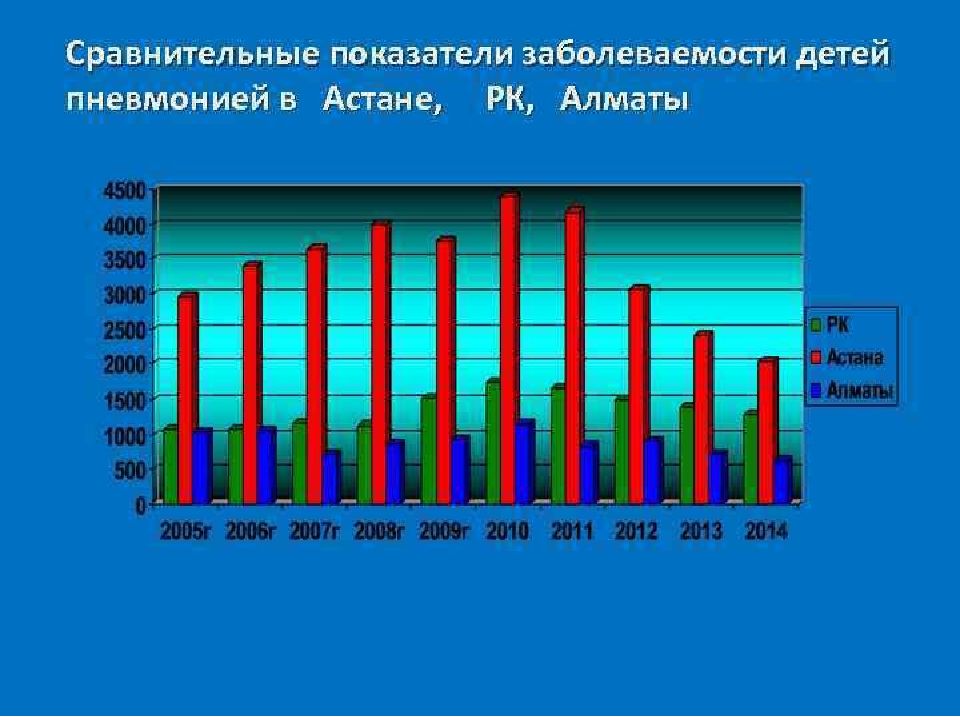 Сравнительные показатели заболеваемости детей пневмонией в Астане, РК, Алматы

4500
4000
3500
3000
2500
2000
1500
1000
500
0

2005г 2006г 2007г 2008г 2009г 2010 2011 2012 2013 2014

РК
Астана
Алматы